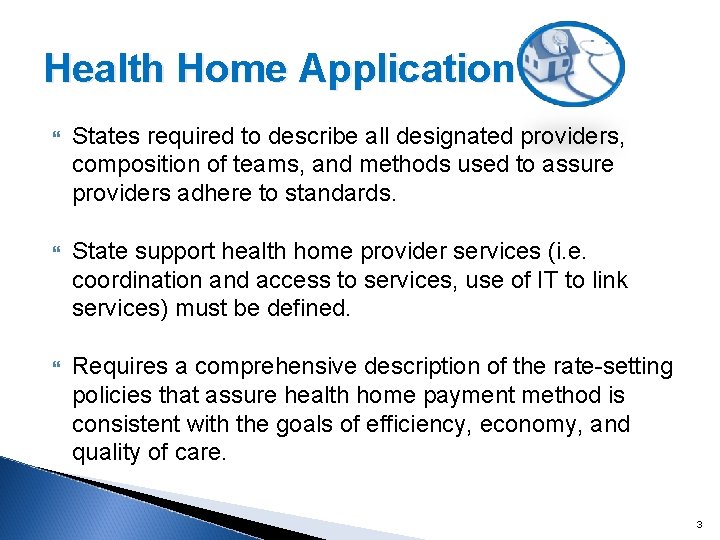 Health Home Application

States required to describe all designated providers, composition of teams, and methods used to assure providers adhere to standards.

State support health home provider services (i.e. coordination and access to services, use of IT to link services) must be defined.

Requires a comprehensive description of the rate-setting policies that assure health home payment method is consistent with the goals of efficiency, economy, and quality of care.

3